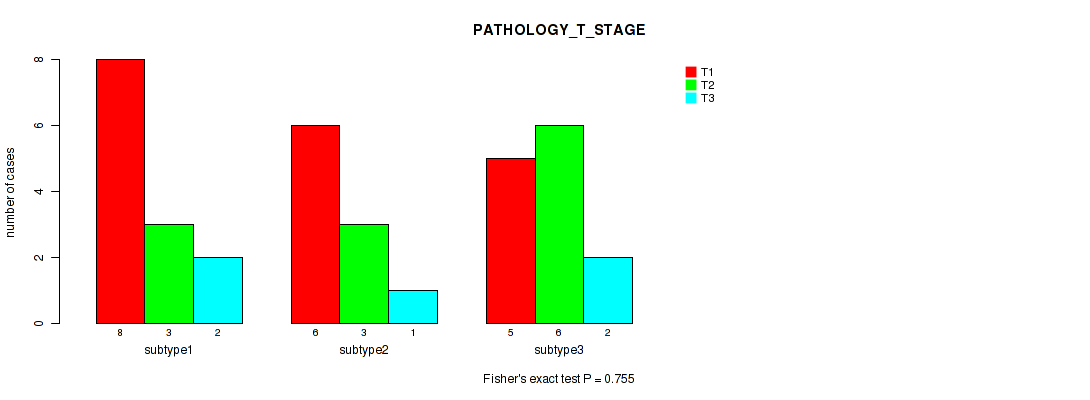 PATHOLOGY_T_STAGE

T1
T2
T3

number of cases

0
2
4
6
8

8 3 2
subtype1

6 3 1
subtype2

5 6 2
subtype3

Fisher's exact test P = 0.755